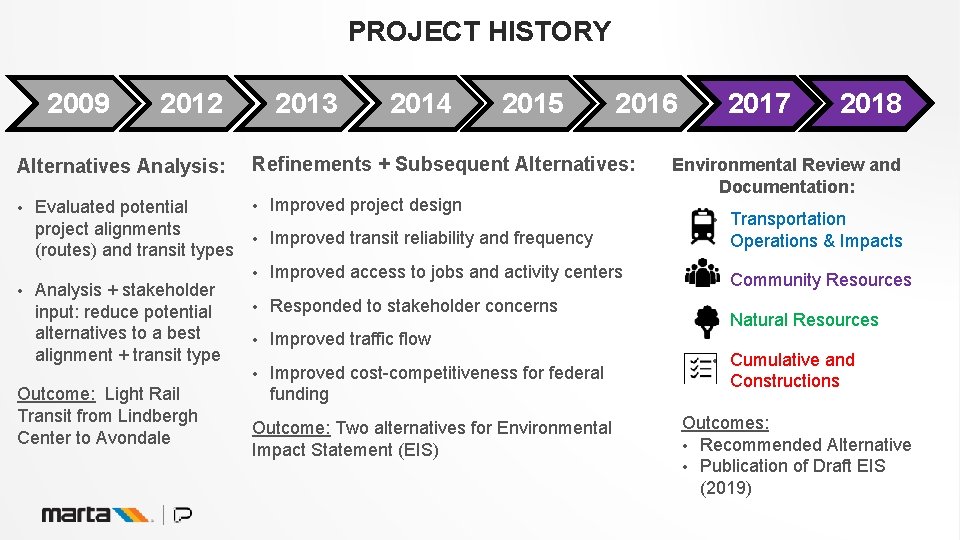 PROJECT HISTORY

2009 2012 2013 2014 2015 2016 2017 2018

Alternatives Analysis:

• Evaluated potential project alignments (routes) and transit types

• Analysis + stakeholder input: reduce potential alternatives to a best alignment + transit type

Outcome: Light Rail Transit from Lindbergh Center to Avondale

Refinements + Subsequent Alternatives:

• Improved project design

• Improved transit reliability and frequency

• Improved access to jobs and activity centers

• Responded to stakeholder concerns

• Improved traffic flow

• Improved cost-competitiveness for federal funding

Outcome: Two alternatives for Environmental Impact Statement (EIS)

Environmental Review and Documentation:

Transportation Operations & Impacts

Community Resources

Natural Resources

Cumulative and Constructions

Outcomes:
• Recommended Alternative
• Publication of Draft EIS (2019)

marta